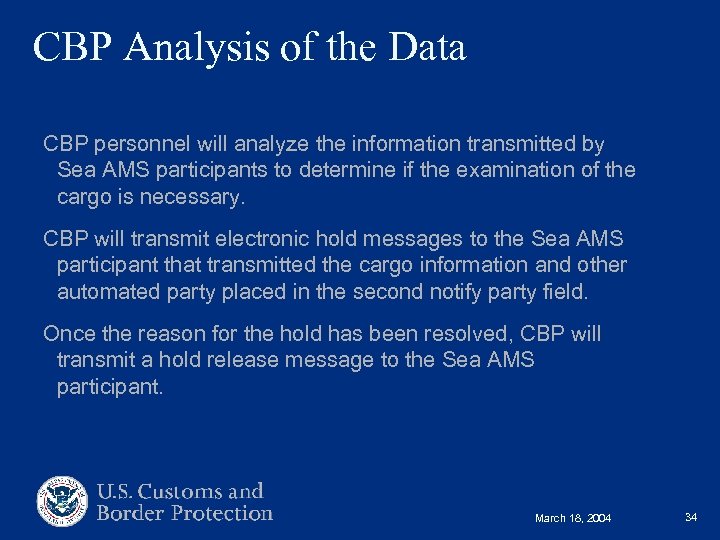 CBP Analysis of the Data

CBP personnel will analyze the information transmitted by Sea AMS participants to determine if the examination of the cargo is necessary.

CBP will transmit electronic hold messages to the Sea AMS participant that transmitted the cargo information and other automated party placed in the second notify party field.

Once the reason for the hold has been resolved, CBP will transmit a hold release message to the Sea AMS participant.

U.S. Customs and Border Protection

March 18, 2004

34